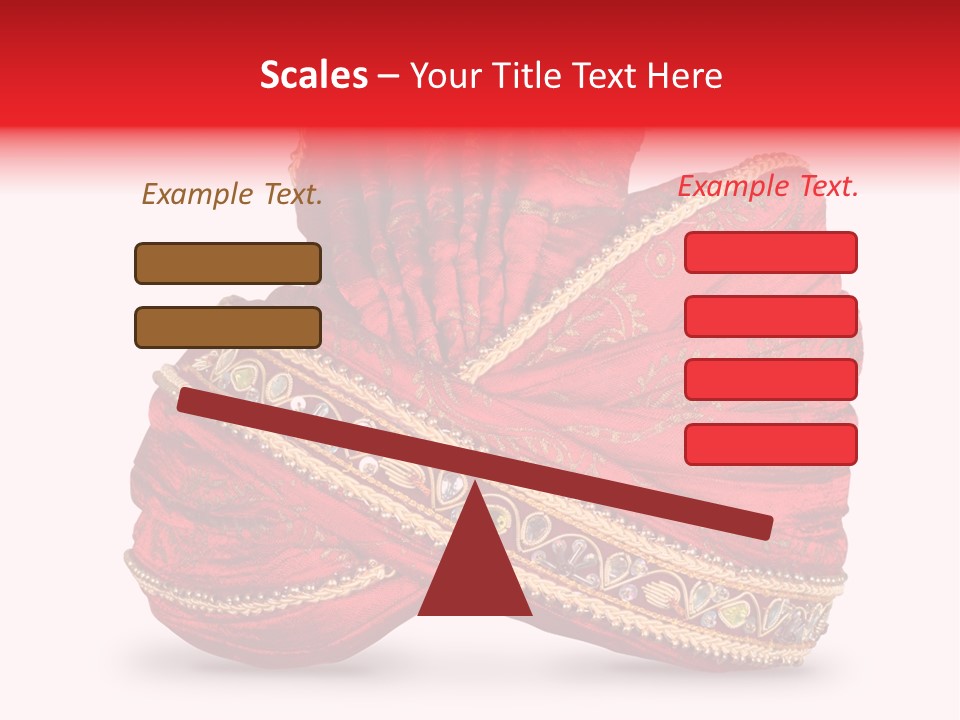 Scales – Your Title Text Here

Example Text.

Example Text.